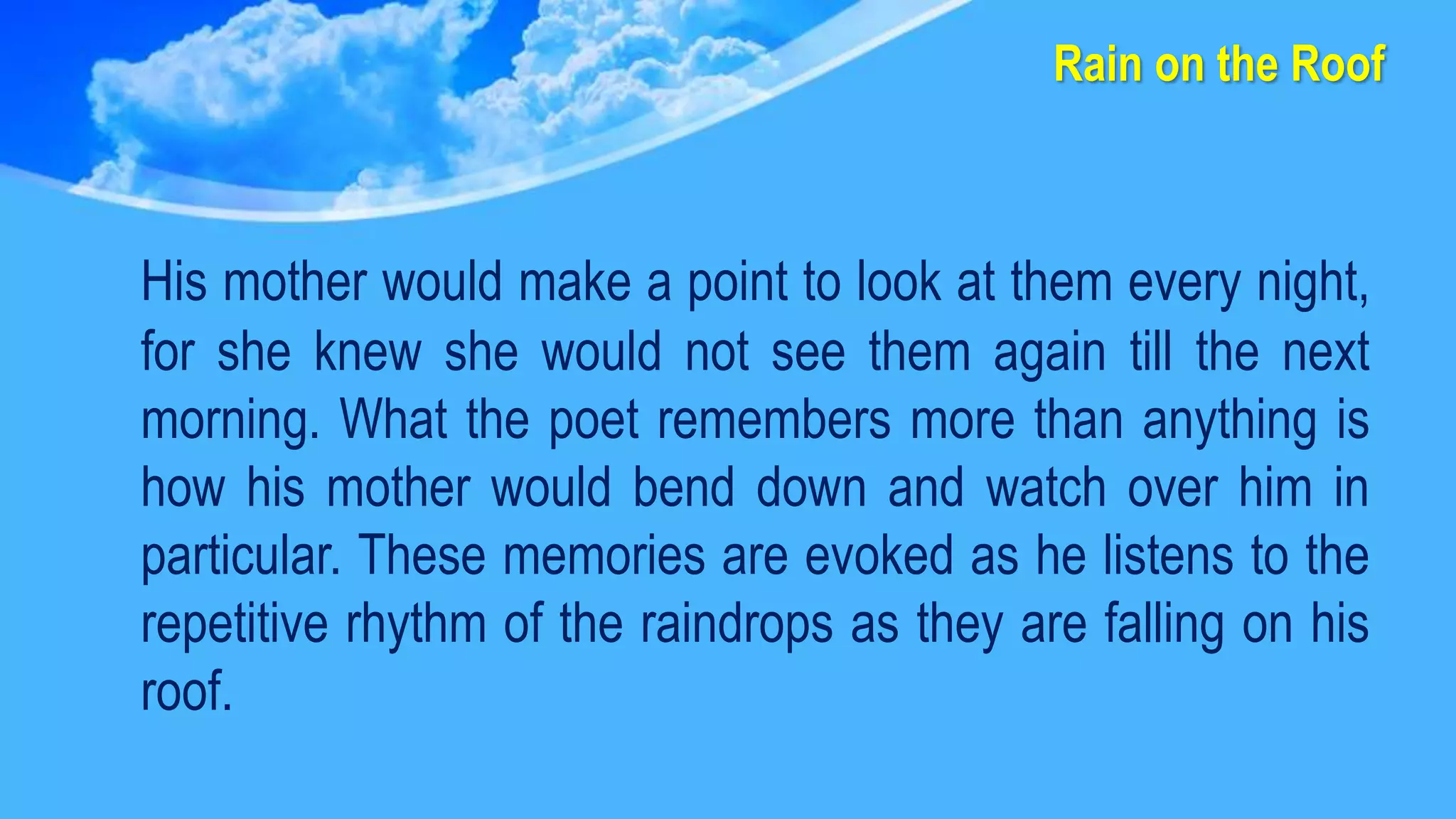 Rain on the Roof

His mother would make a point to look at them every night, for she knew she would not see them again till the next morning. What the poet remembers more than anything is how his mother would bend down and watch over him in particular. These memories are evoked as he listens to the repetitive rhythm of the raindrops as they are falling on his roof.